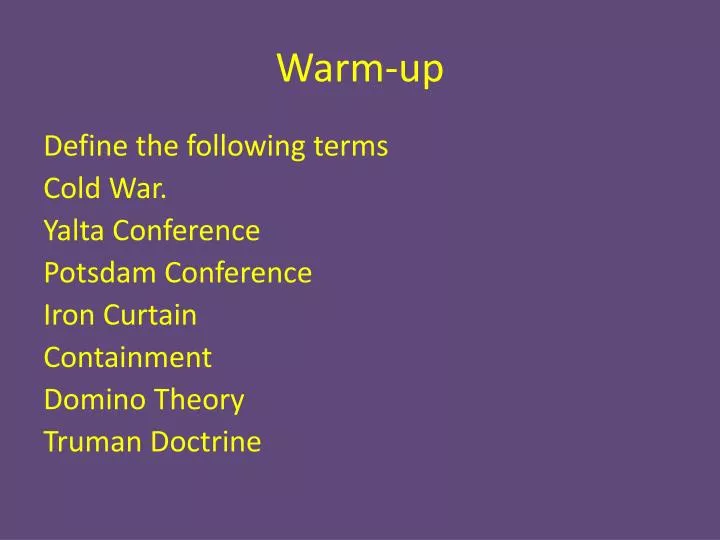 Warm-up

Define the following terms
Cold War.
Yalta Conference
Potsdam Conference
Iron Curtain
Containment
Domino Theory
Truman Doctrine